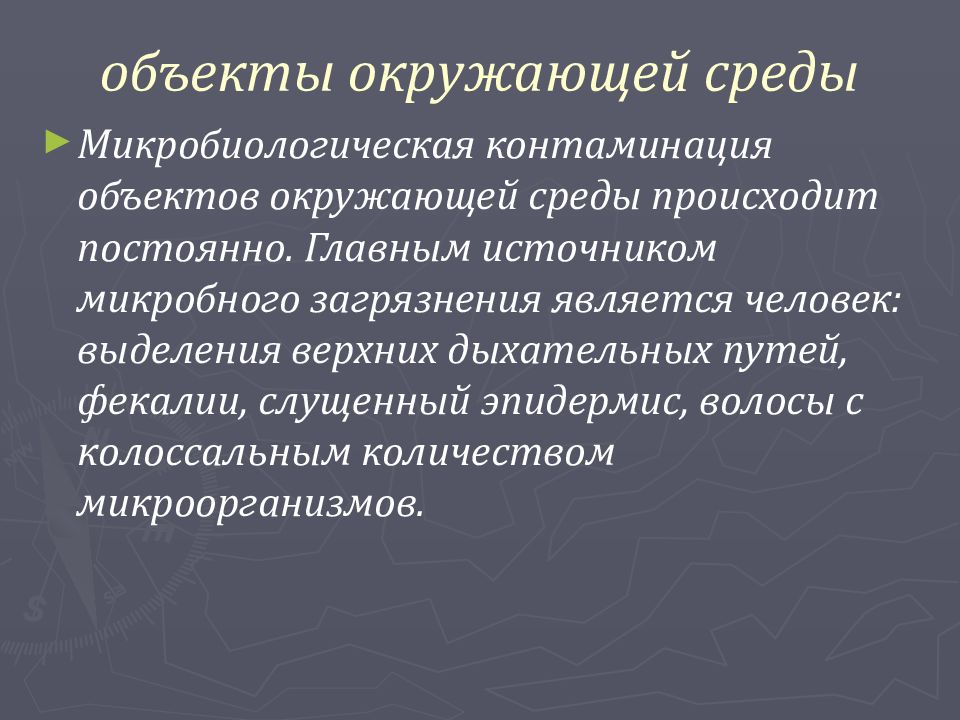 объекты окружающей среды

Микробиологическая контаминация объектов окружающей среды происходит постоянно. Главным источником микробного загрязнения является человек: выделения верхних дыхательных путей, фекалии, слущенный эпидермис, волосы с колоссальным количеством микроорганизмов.